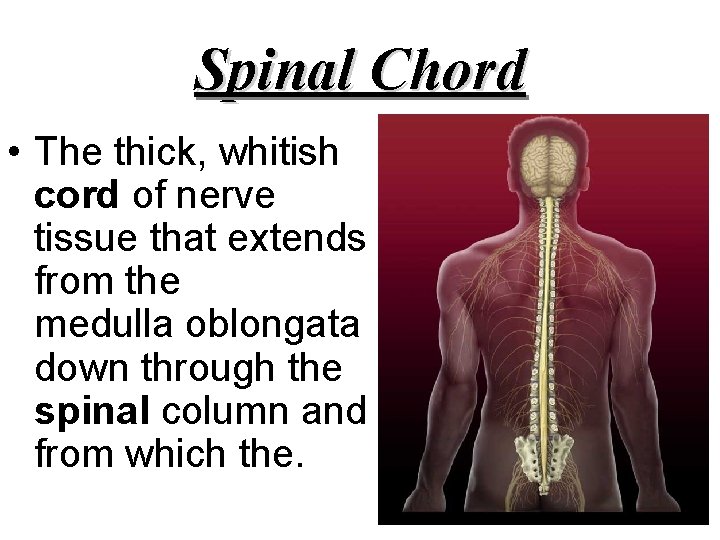 Spinal Chord

• The thick, whitish cord of nerve tissue that extends from the medulla oblongata down through the spinal column and from which the.